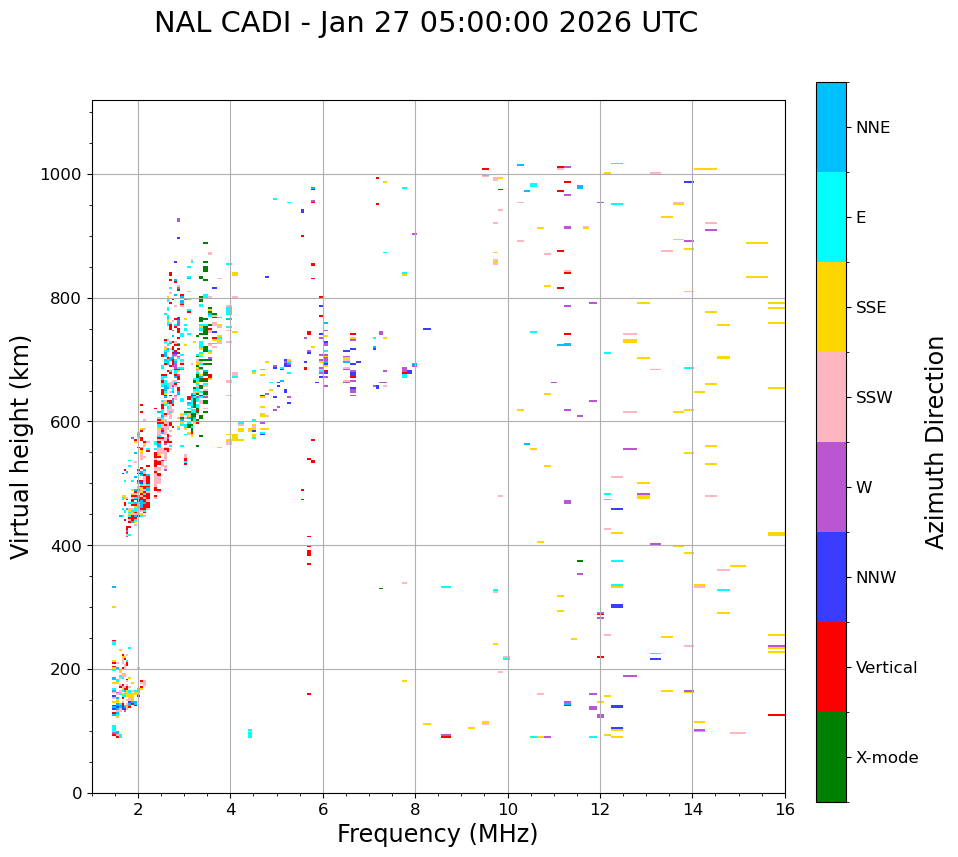 NAL CADI - Jan 27 05:00:00 2026 UTC

Virtual height (km)

1000
800
600
400
200
0

2
4
6
8
10
12
14
16

Frequency (MHz)

NNE
E
SSE
SSW
W
NNW
Vertical
X-mode

Azimuth Direction